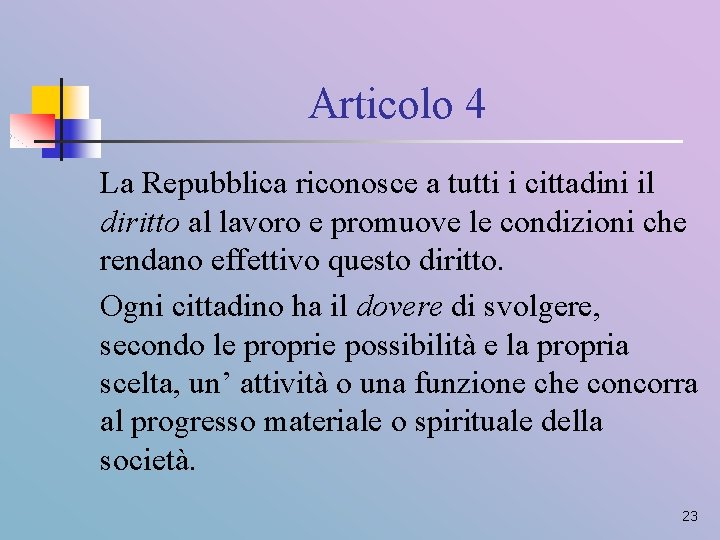 Articolo 4

La Repubblica riconosce a tutti i cittadini il diritto al lavoro e promuove le condizioni che rendano effettivo questo diritto.

Ogni cittadino ha il dovere di svolgere, secondo le proprie possibilità e la propria scelta, un’ attività o una funzione che concorra al progresso materiale o spirituale della società.

23